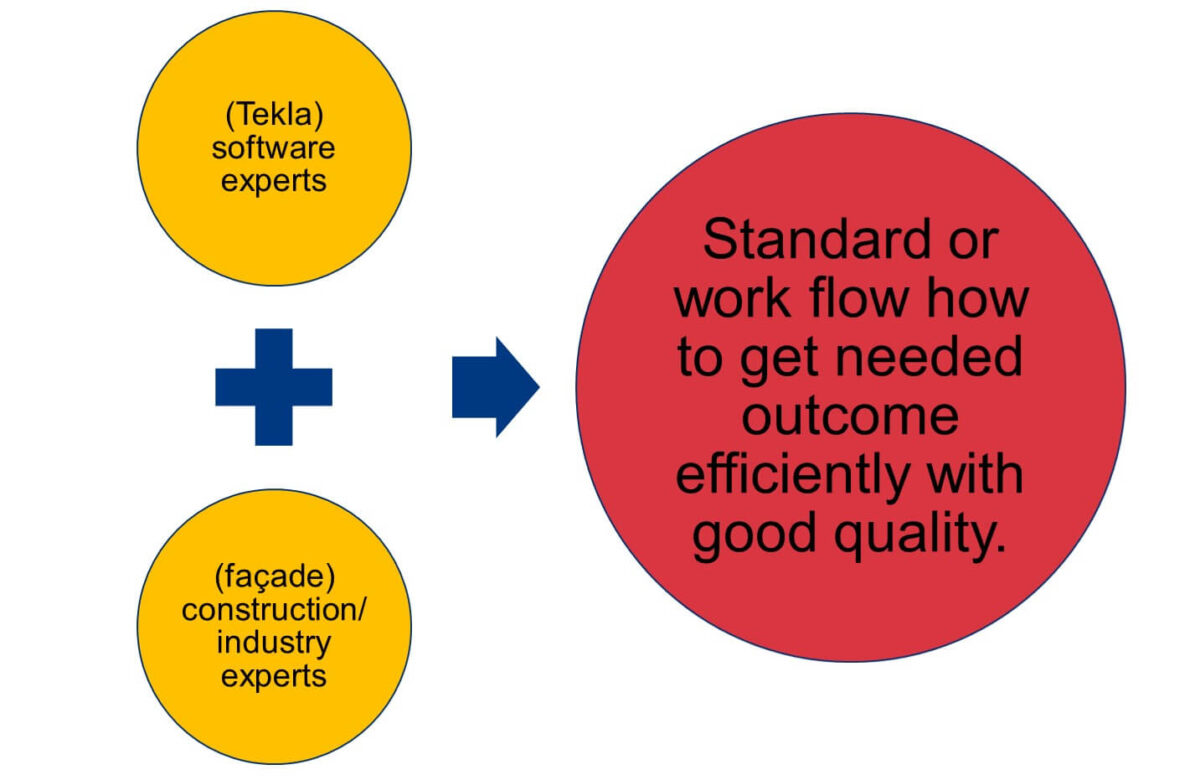 (Tekla) software experts

(façade) construction/ industry experts

Standard or work flow how to get needed outcome efficiently with good quality.